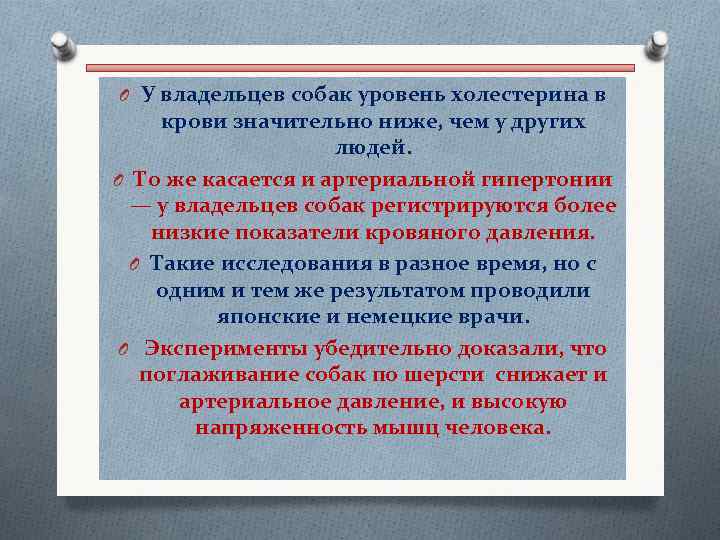 У владельцев собак уровень холестерина в крови значительно ниже, чем у других людей.

То же касается и артериальной гипертонии — у владельцев собак регистрируются более низкие показатели кровяного давления.

Такие исследования в разное время, но с одним и тем же результатом проводили японские и немецкие врачи.

Эксперименты убедительно доказали, что поглаживание собак по шерсти снижает и артериальное давление, и высокую напряженность мышц человека.